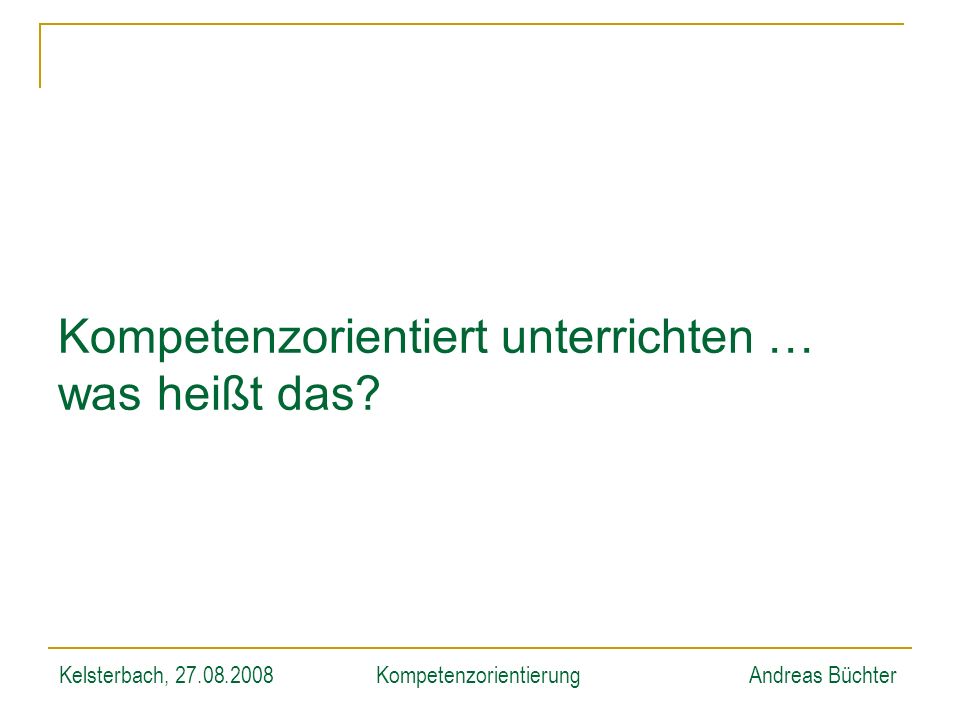 Kompetenzorientiert unterrichten …
was heißt das?

Kelsterbach, 27.08.2008 Kompetenzorientierung Andreas Büchter